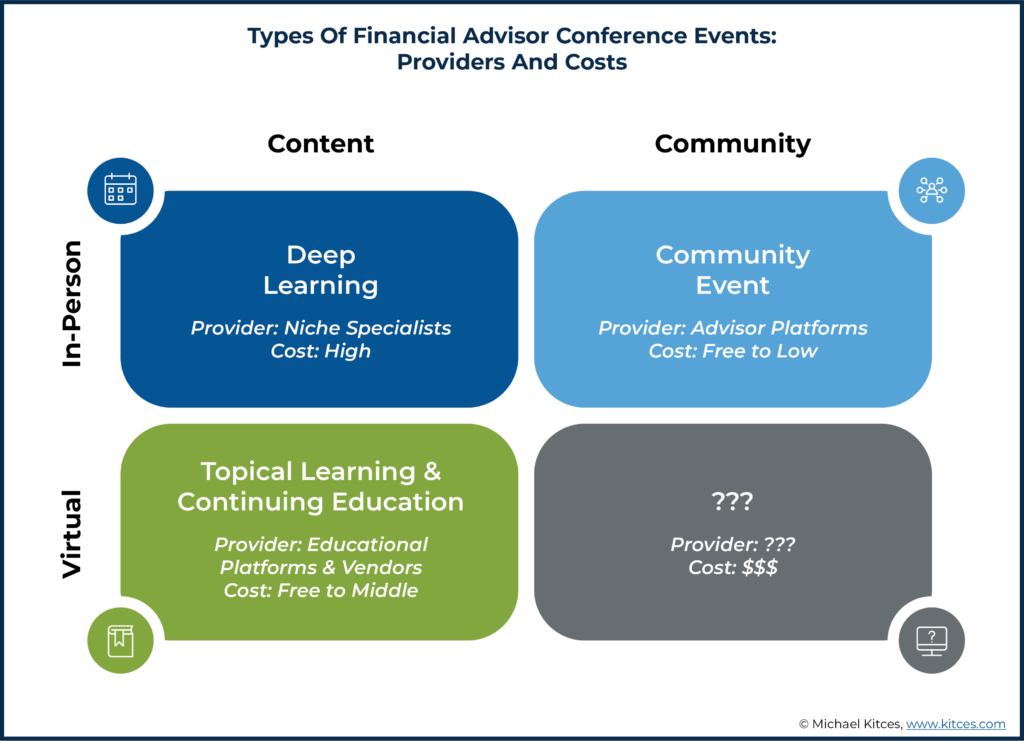 Types Of Financial Advisor Conference Events:
Providers And Costs

Content

Community

In-Person

Deep Learning

Provider: Niche Specialists
Cost: High

Community Event

Provider: Advisor Platforms
Cost: Free to Low

Virtual

Topical Learning & Continuing Education

Provider: Educational Platforms & Vendors
Cost: Free to Middle

???

Provider: ???
Cost: $$$

© Michael Kitces, www.kitces.com